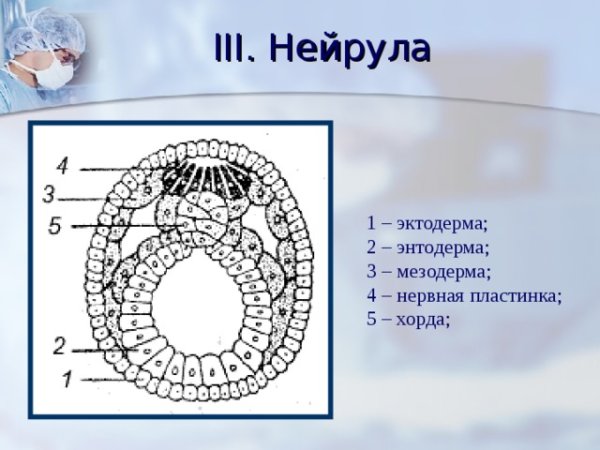 III. Нейрула

4
3
5
2
1

1 – эктодерма;
2 – энтодерма;
3 – мезодерма;
4 – нервная пластинка;
5 – хорда;